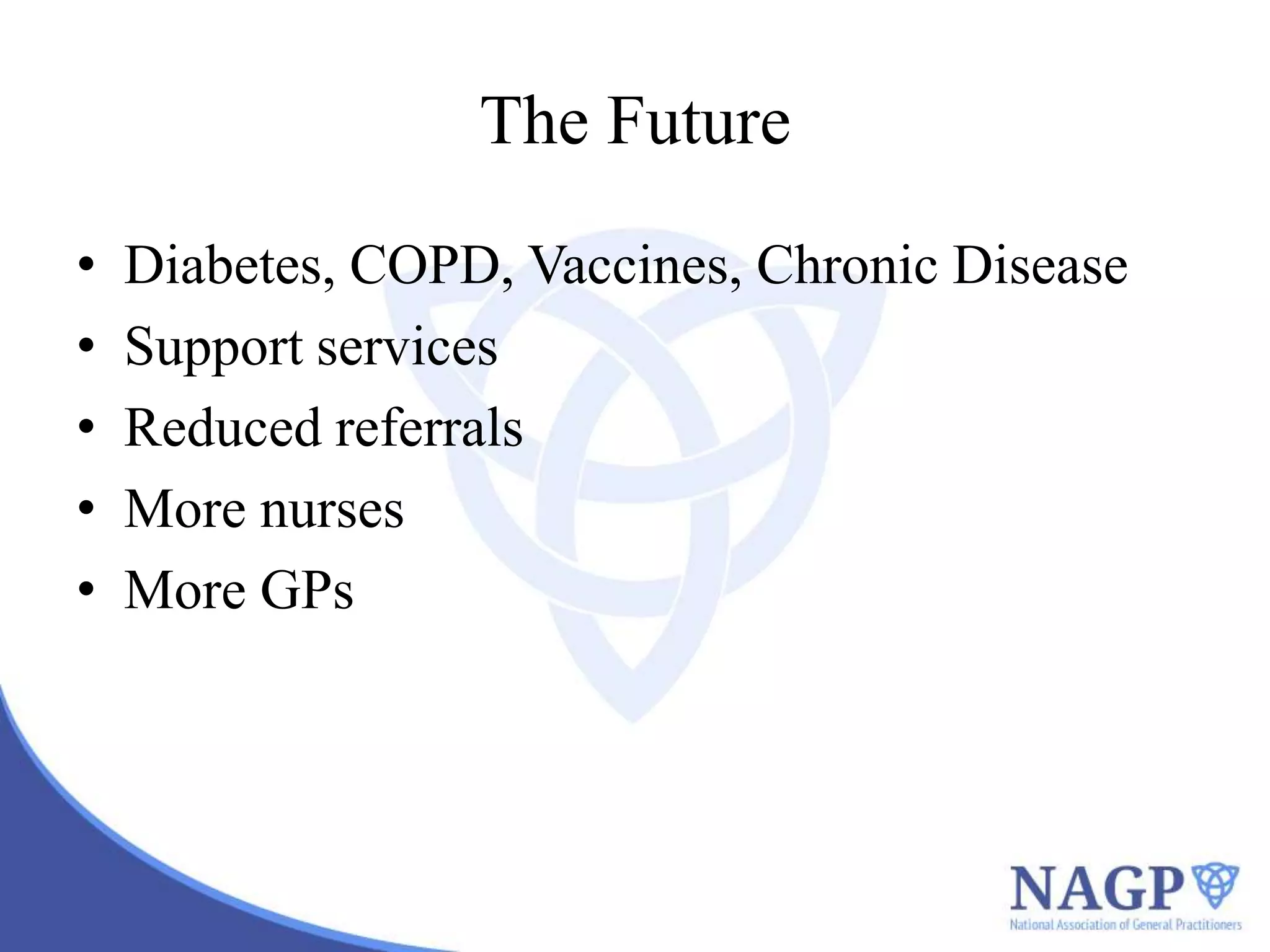 The Future

• Diabetes, COPD, Vaccines, Chronic Disease
• Support services
• Reduced referrals
• More nurses
• More GPs

NAGP
National Association of General Practitioners